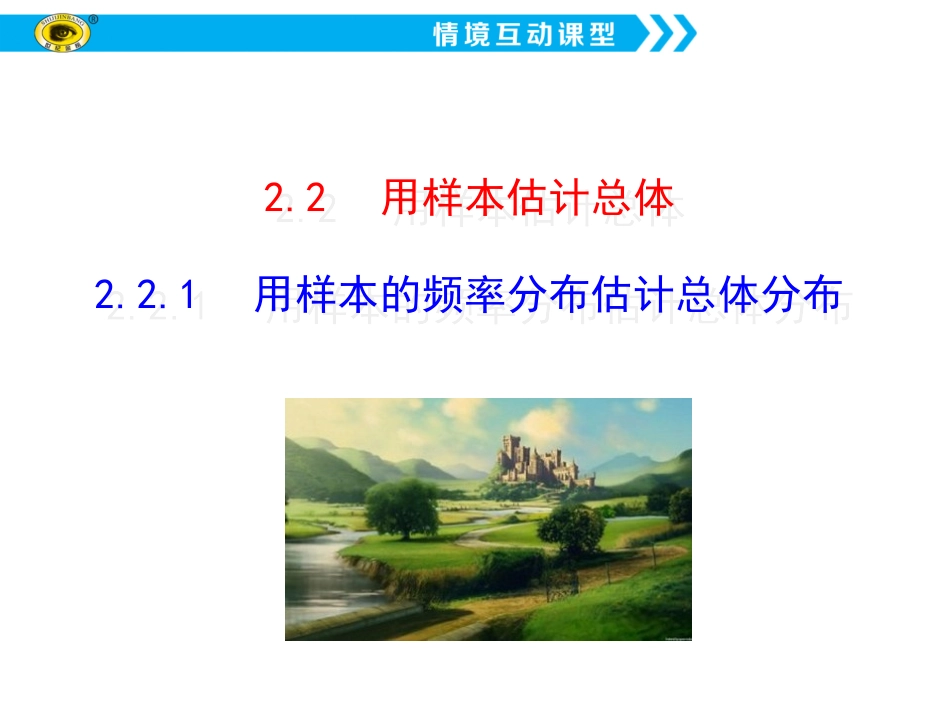 情境互动课型

2.2 用样本估计总体

2.2.1 用样本的频率分布估计总体分布